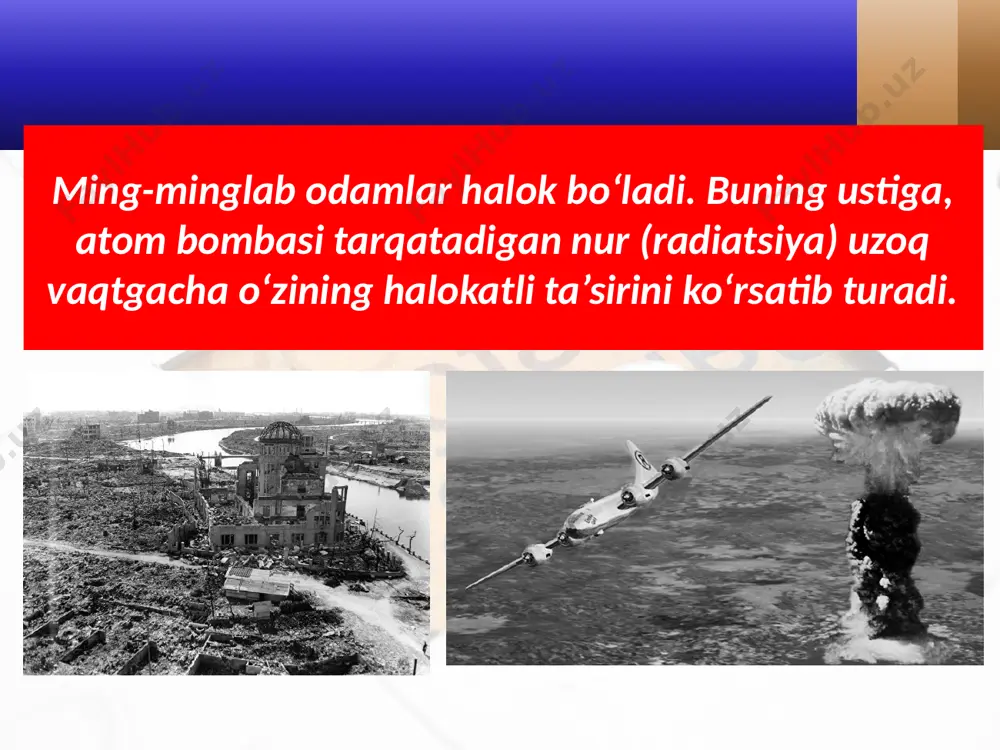 Ming-minglab odamlar halok bo‘ladi. Buning ustiga, atom bombasi tarqatadigan nur (radiatsiya) uzoq vaqtgacha o‘zining halokatli ta’sirini ko‘rsatib turadi.